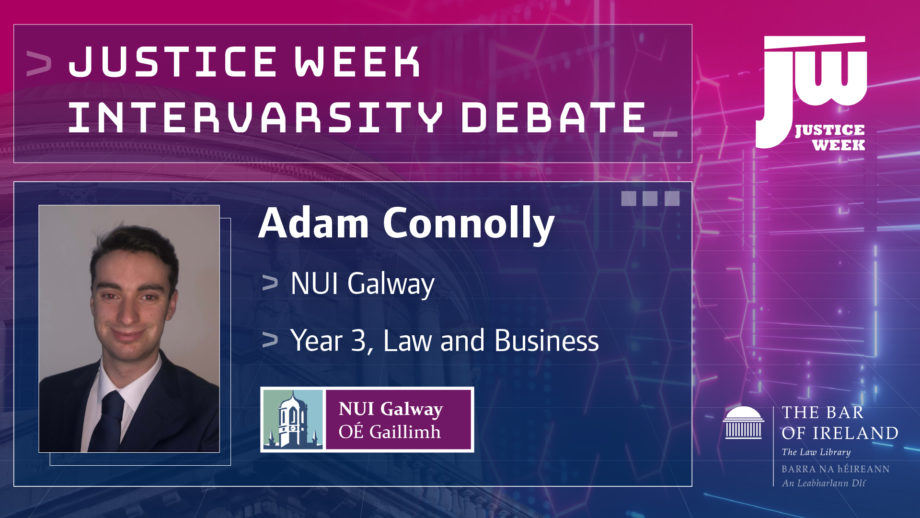 > JUSTICE WEEK INTERVARSITY DEBATE_

JW JUSTICE WEEK

Adam Connolly

> NUI Galway

> Year 3, Law and Business

NUI Galway
OÉ Gaillimh

THE BAR OF IRELAND
The Law Library
BARRA NA hÉIREANN
An Leabharlann Dlí